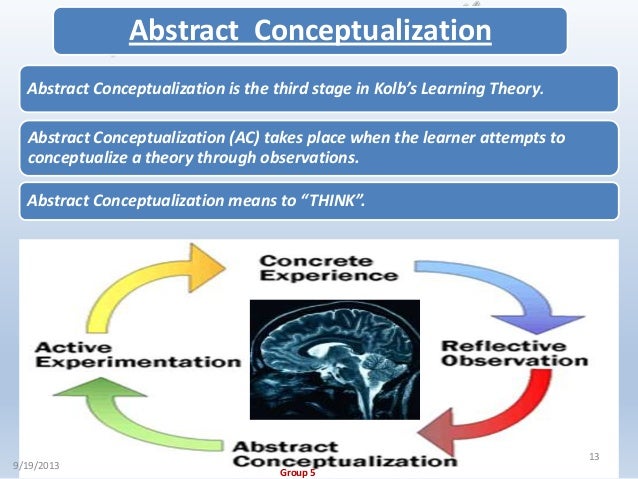 Abstract Conceptualization

Abstract Conceptualization is the third stage in Kolb's Learning Theory.

Abstract Conceptualization (AC) takes place when the learner attempts to conceptualize a theory through observations.

Abstract Conceptualization means to "THINK".

Concrete Experience

Reflective Observation

Abstract Conceptualization

Active Experimentation

9/19/2013

Group 5

13